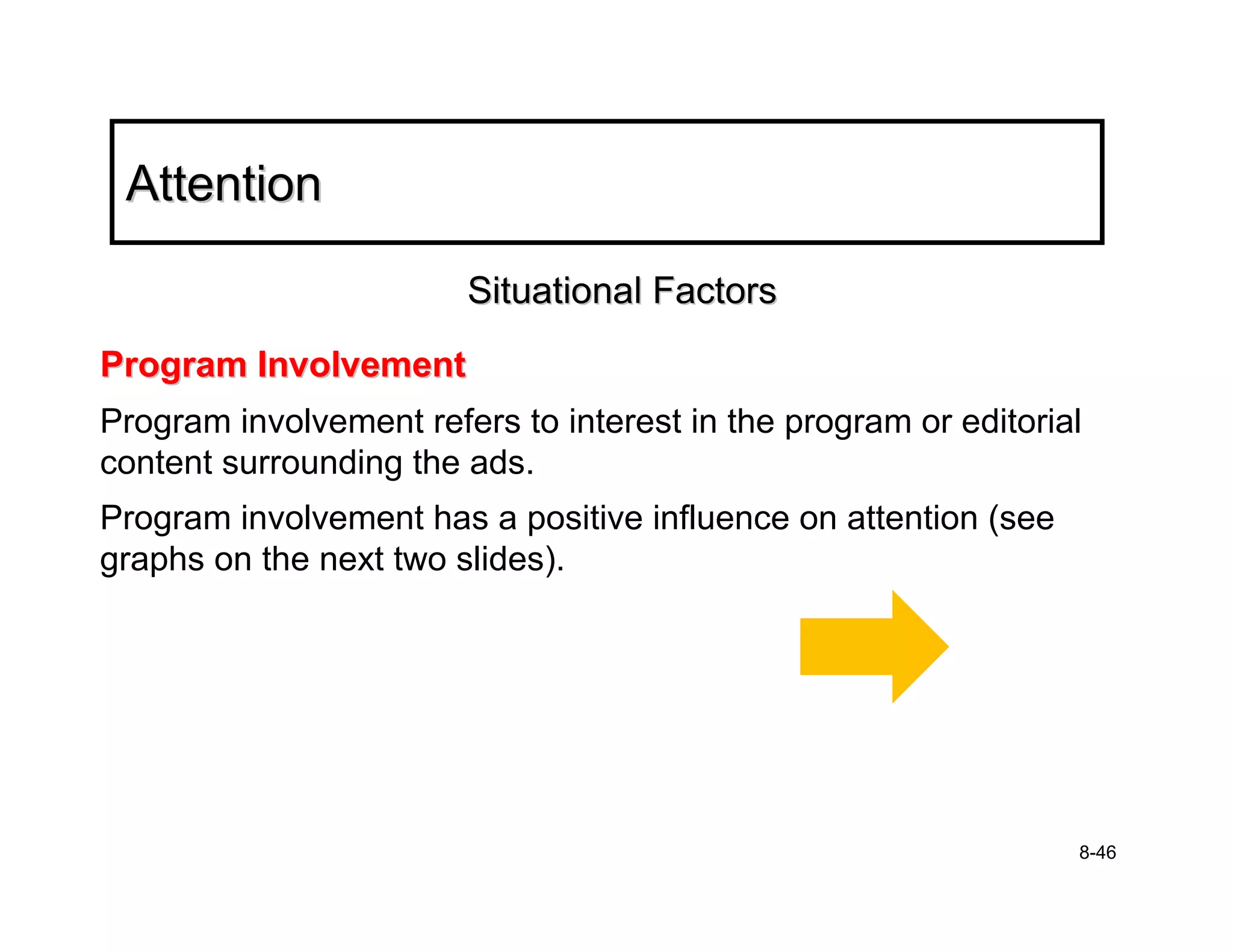 Attention

Situational Factors

Program Involvement

Program involvement refers to interest in the program or editorial content surrounding the ads.

Program involvement has a positive influence on attention (see graphs on the next two slides).

8-46